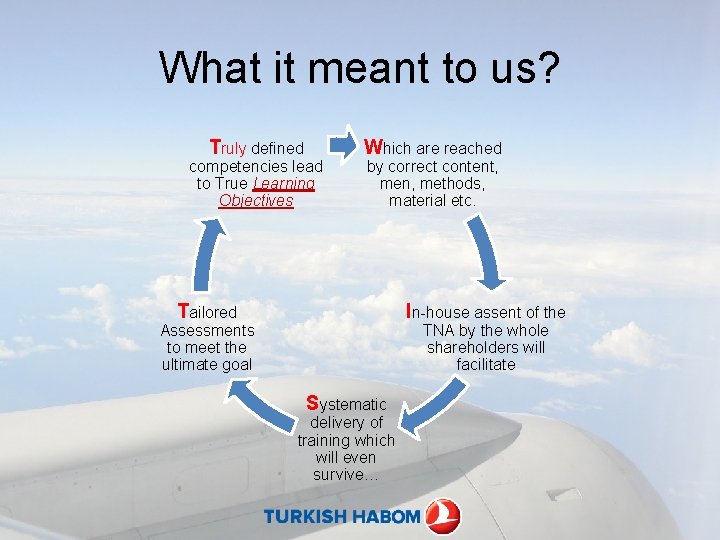 What it meant to us?

Truly defined competencies lead to True Learning Objectives

Which are reached by correct content, men, methods, material etc.

In-house assent of the TNA by the whole shareholders will facilitate

Systematic delivery of training which will even survive…

Tailored Assessments to meet the ultimate goal

TURKISH HABOM